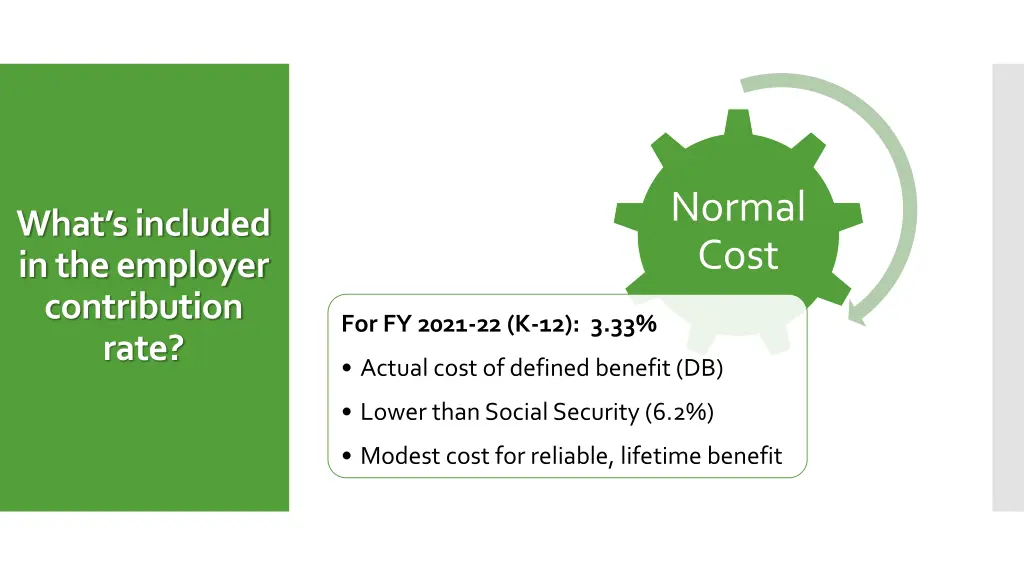 What's included in the employer contribution rate?

Normal Cost

For FY 2021-22 (K-12): 3.33%

• Actual cost of defined benefit (DB)

• Lower than Social Security (6.2%)

• Modest cost for reliable, lifetime benefit